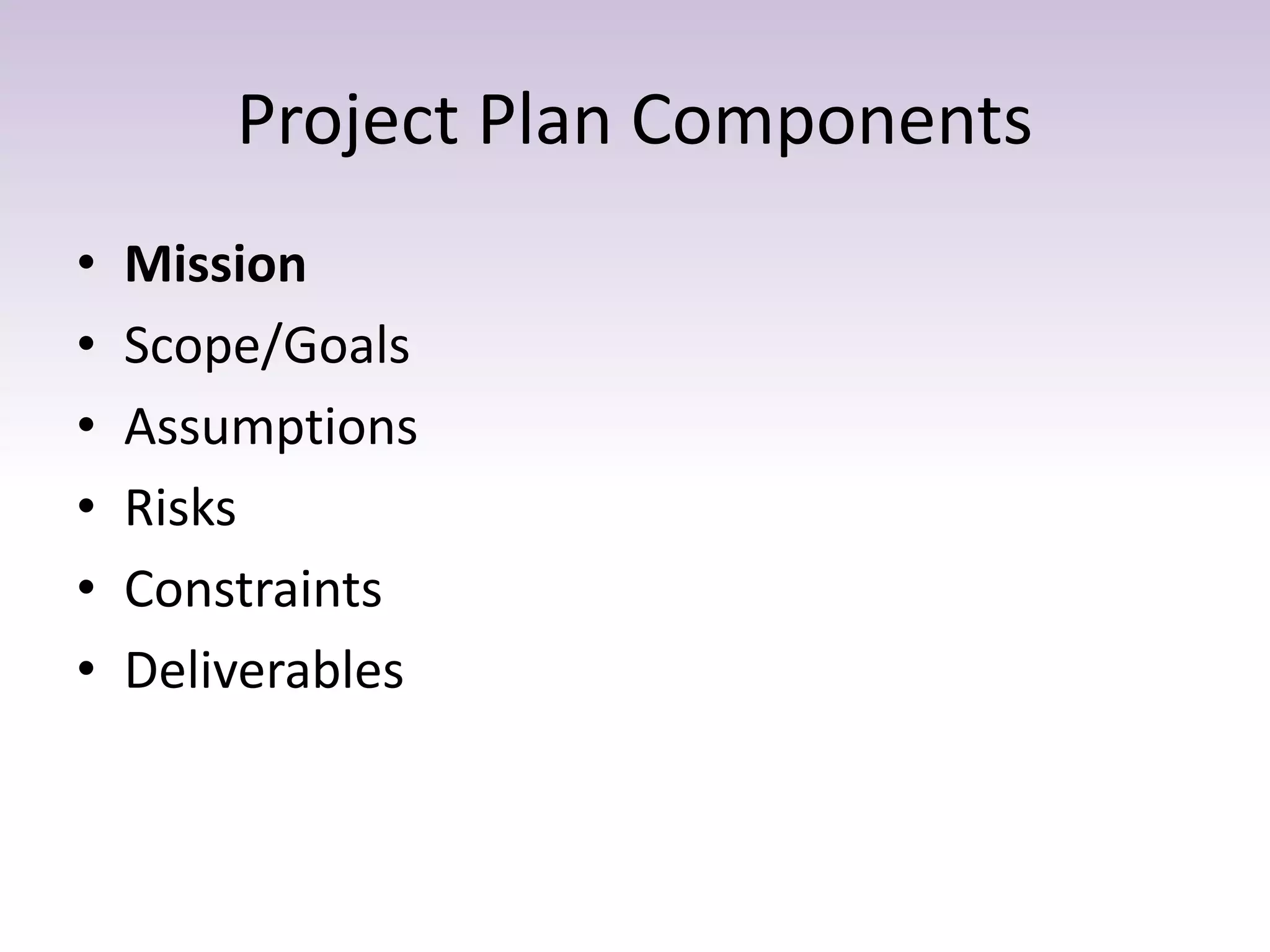 Project Plan Components

• Mission
• Scope/Goals
• Assumptions
• Risks
• Constraints
• Deliverables